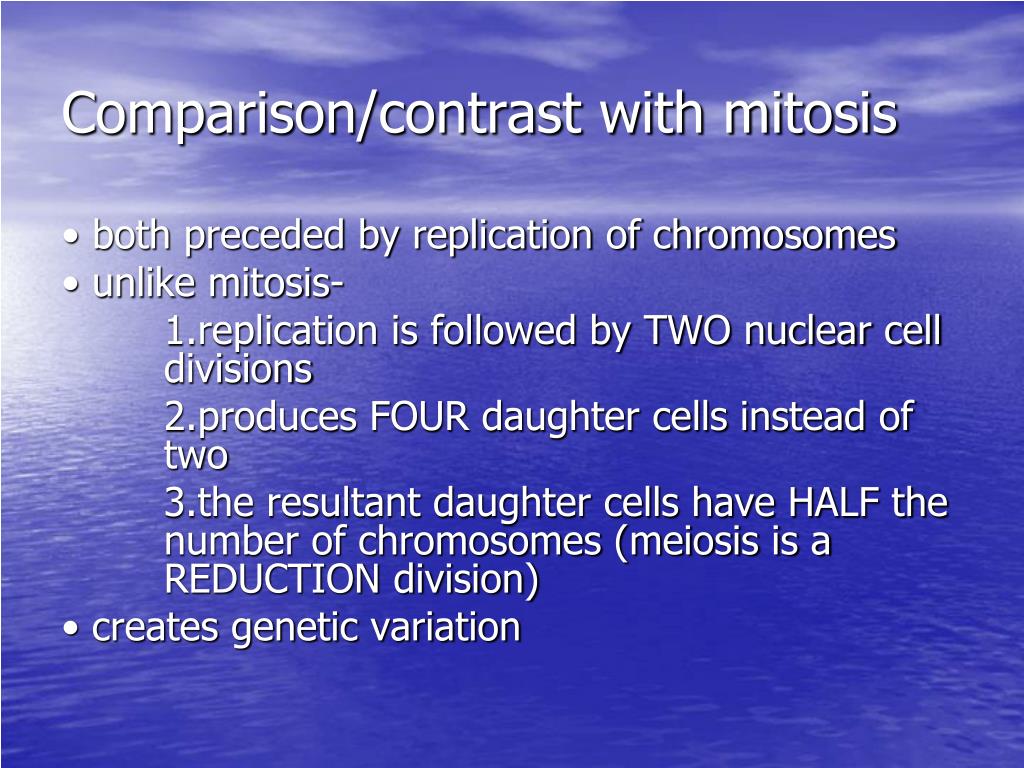 Comparison/contrast with mitosis

• both preceded by replication of chromosomes
• unlike mitosis-
1.replication is followed by TWO nuclear cell divisions
2.produces FOUR daughter cells instead of two
3.the resultant daughter cells have HALF the number of chromosomes (meiosis is a REDUCTION division)
• creates genetic variation